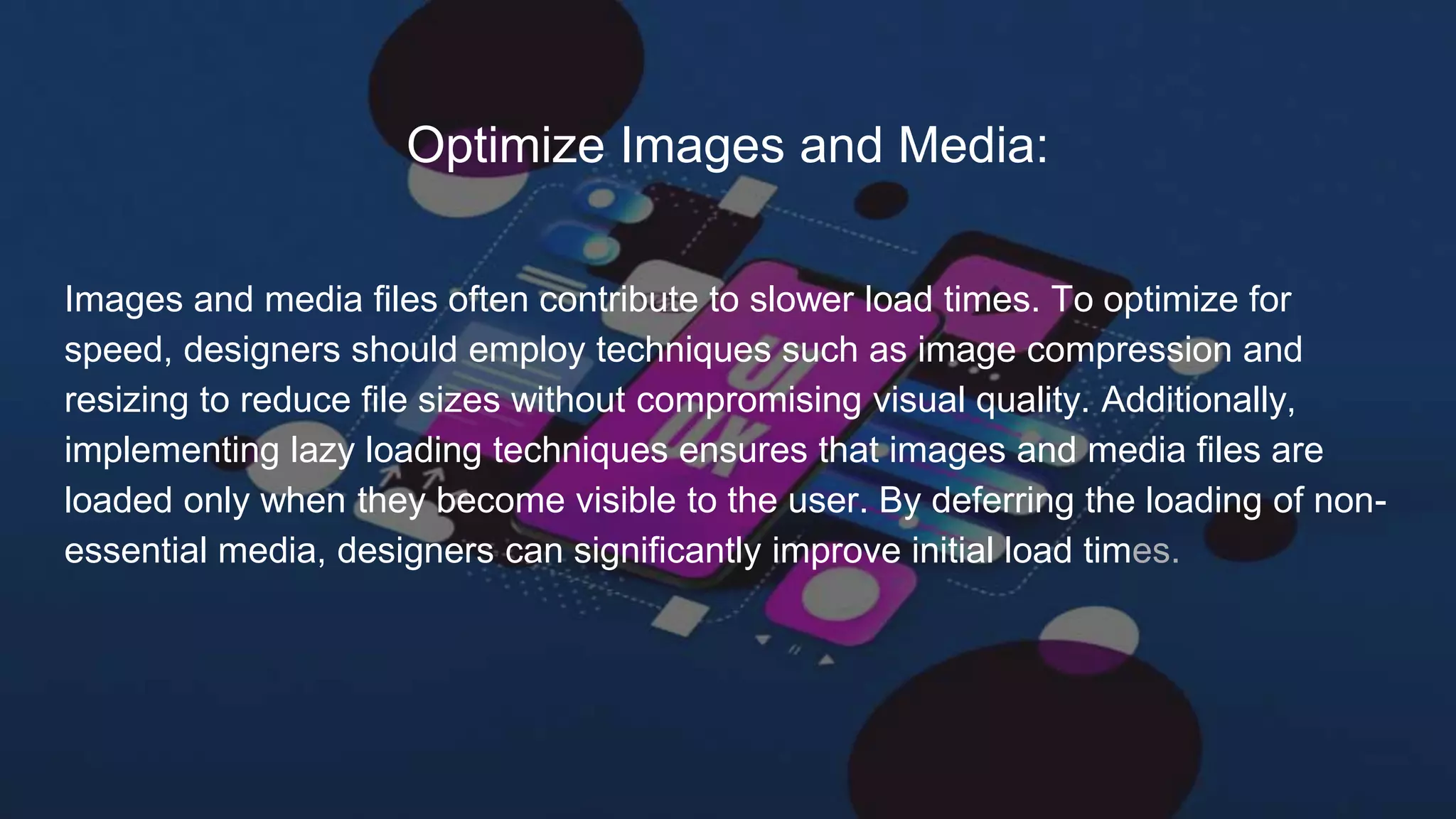 Optimize Images and Media:

Images and media files often contribute to slower load times. To optimize for speed, designers should employ techniques such as image compression and resizing to reduce file sizes without compromising visual quality. Additionally, implementing lazy loading techniques ensures that images and media files are loaded only when they become visible to the user. By deferring the loading of non-essential media, designers can significantly improve initial load times.